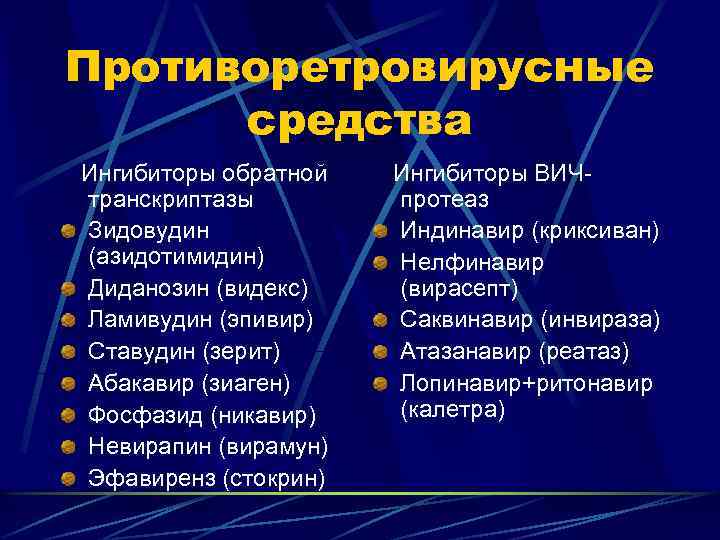 Противоретровирусные средства

Ингибиторы обратной транскриптазы
Зидовудин (азидотимидин)
Диданозин (видекс)
Ламивудин (эпивир)
Ставудин (зерит)
Абакавир (зиаген)
Фосфазид (никавир)
Невирапин (вирамун)
Эфавиренз (стокрин)

Ингибиторы ВИЧ-протеаз
Индинавир (криксиван)
Нелфинавир (вирасепт)
Саквинавир (инвираза)
Атазанавир (реатаз)
Лопинавир+ритонавир (калетра)